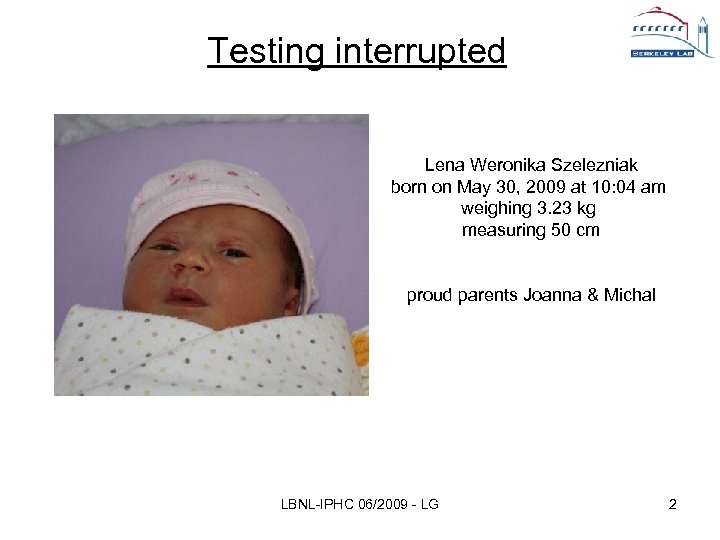 Testing interrupted

BERKELEY LAB

Lena Weronika Szelezniak
born on May 30, 2009 at 10:04 am
weighing 3.23 kg
measuring 50 cm

proud parents Joanna & Michal

LBNL-IPHC 06/2009 - LG

2